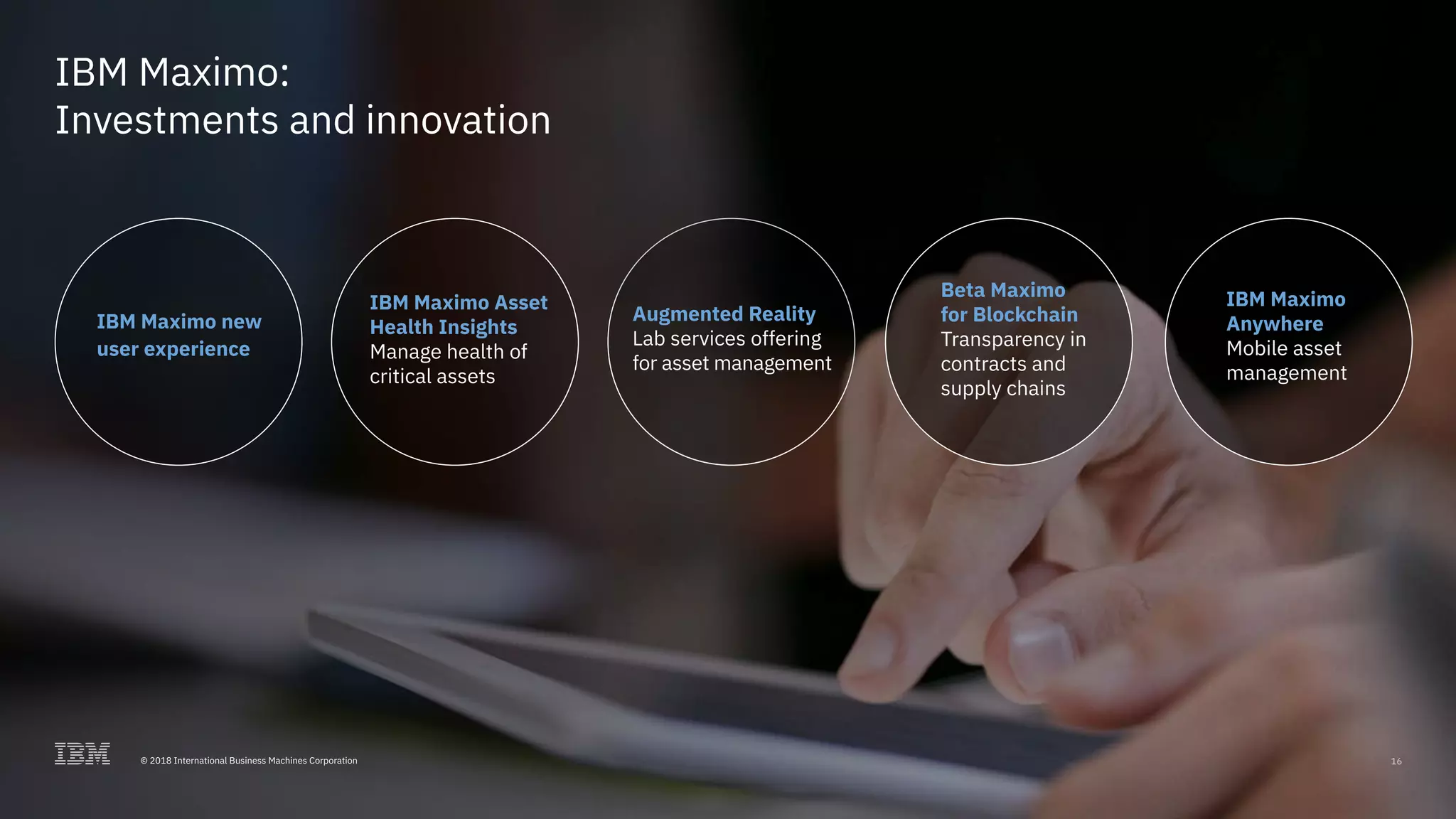 IBM Maximo:
Investments and innovation

IBM Maximo new user experience

IBM Maximo Asset Health Insights
Manage health of critical assets

Augmented Reality
Lab services offering for asset management

Beta Maximo for Blockchain
Transparency in contracts and supply chains

IBM Maximo Anywhere
Mobile asset management

IBM

© 2018 International Business Machines Corporation

16